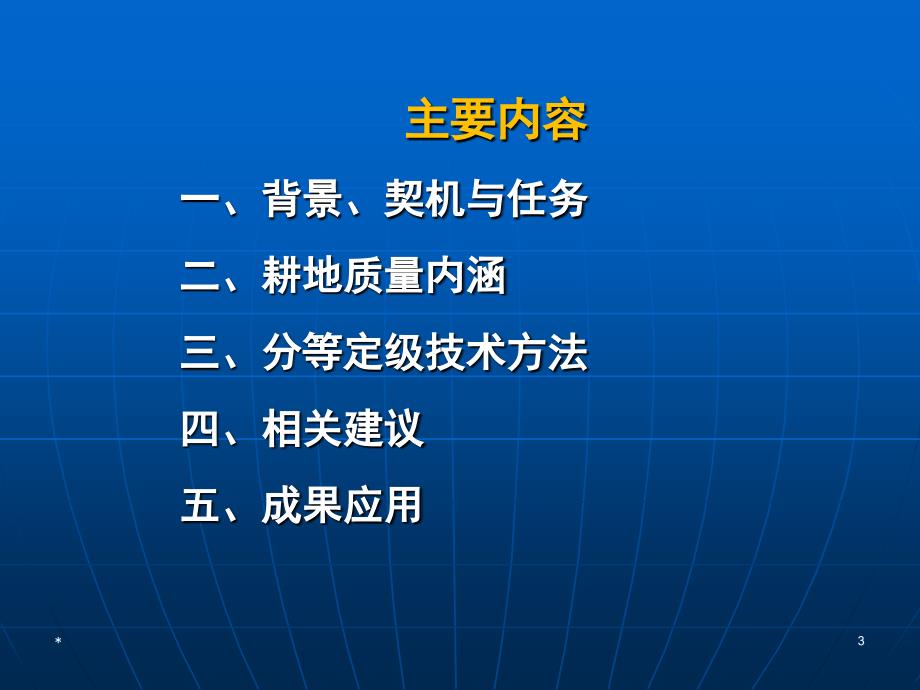 主要内容

一、背景、契机与任务

二、耕地质量内涵

三、分等定级技术方法

四、相关建议

五、成果应用

*

3